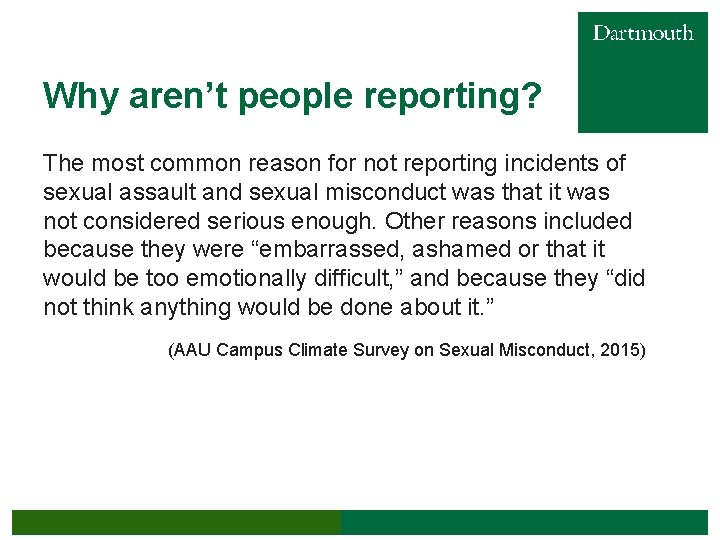 Dartmouth

Why aren’t people reporting?

The most common reason for not reporting incidents of sexual assault and sexual misconduct was that it was not considered serious enough. Other reasons included because they were “embarrassed, ashamed or that it would be too emotionally difficult,” and because they “did not think anything would be done about it.”

(AAU Campus Climate Survey on Sexual Misconduct, 2015)